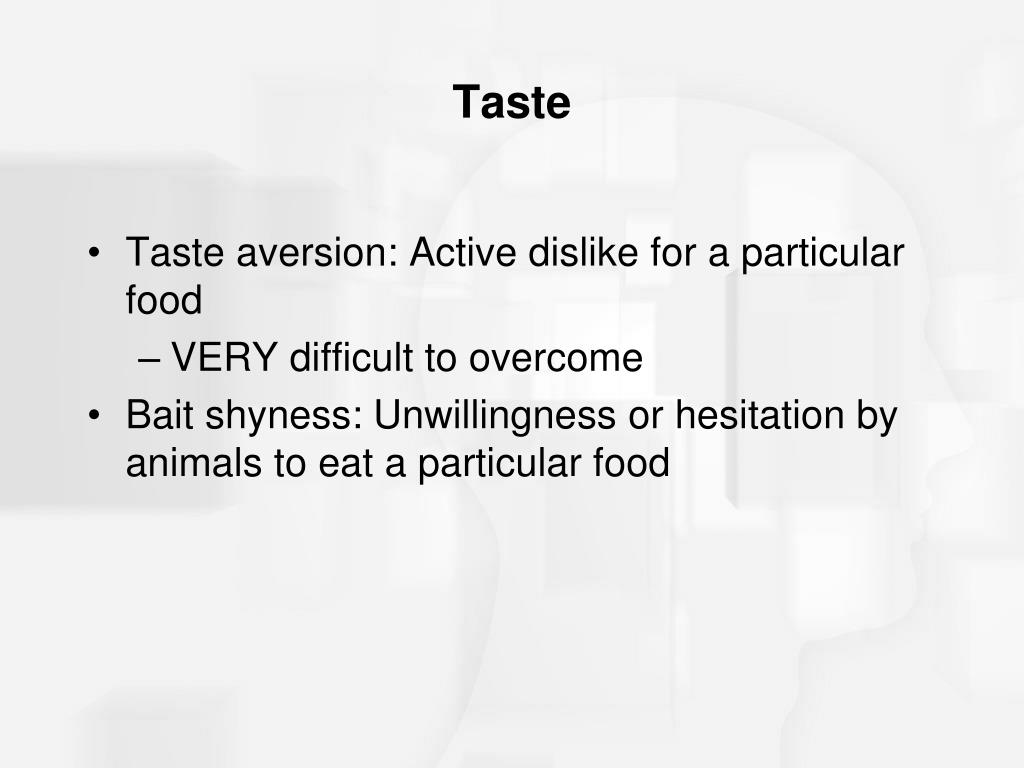 Taste

• Taste aversion: Active dislike for a particular food
– VERY difficult to overcome
• Bait shyness: Unwillingness or hesitation by animals to eat a particular food